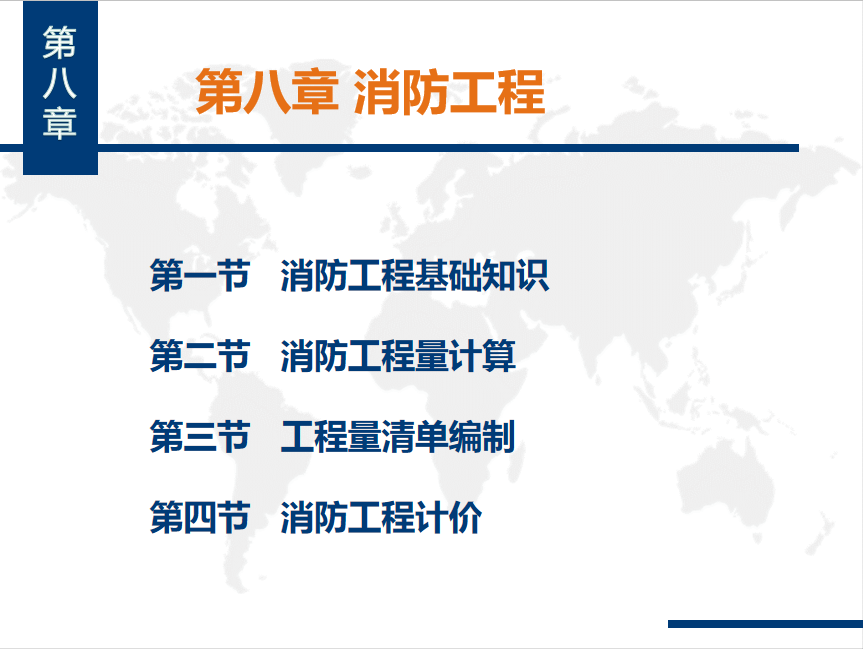 第八章

第八章 消防工程

第一节 消防工程基础知识

第二节 消防工程量计算

第三节 工程量清单编制

第四节 消防工程计价